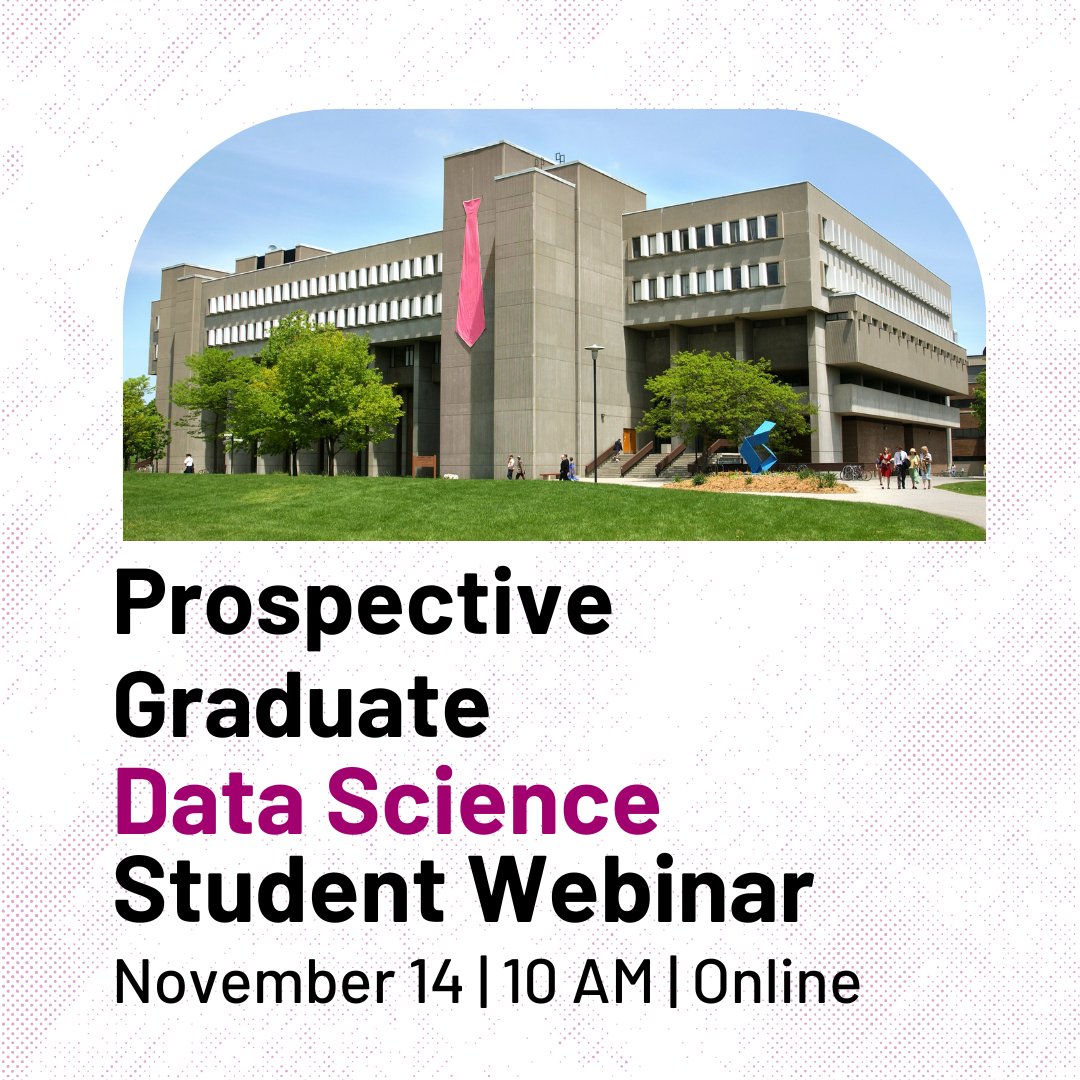 Prospective Graduate
Data Science
Student Webinar

November 14 | 10 AM | Online